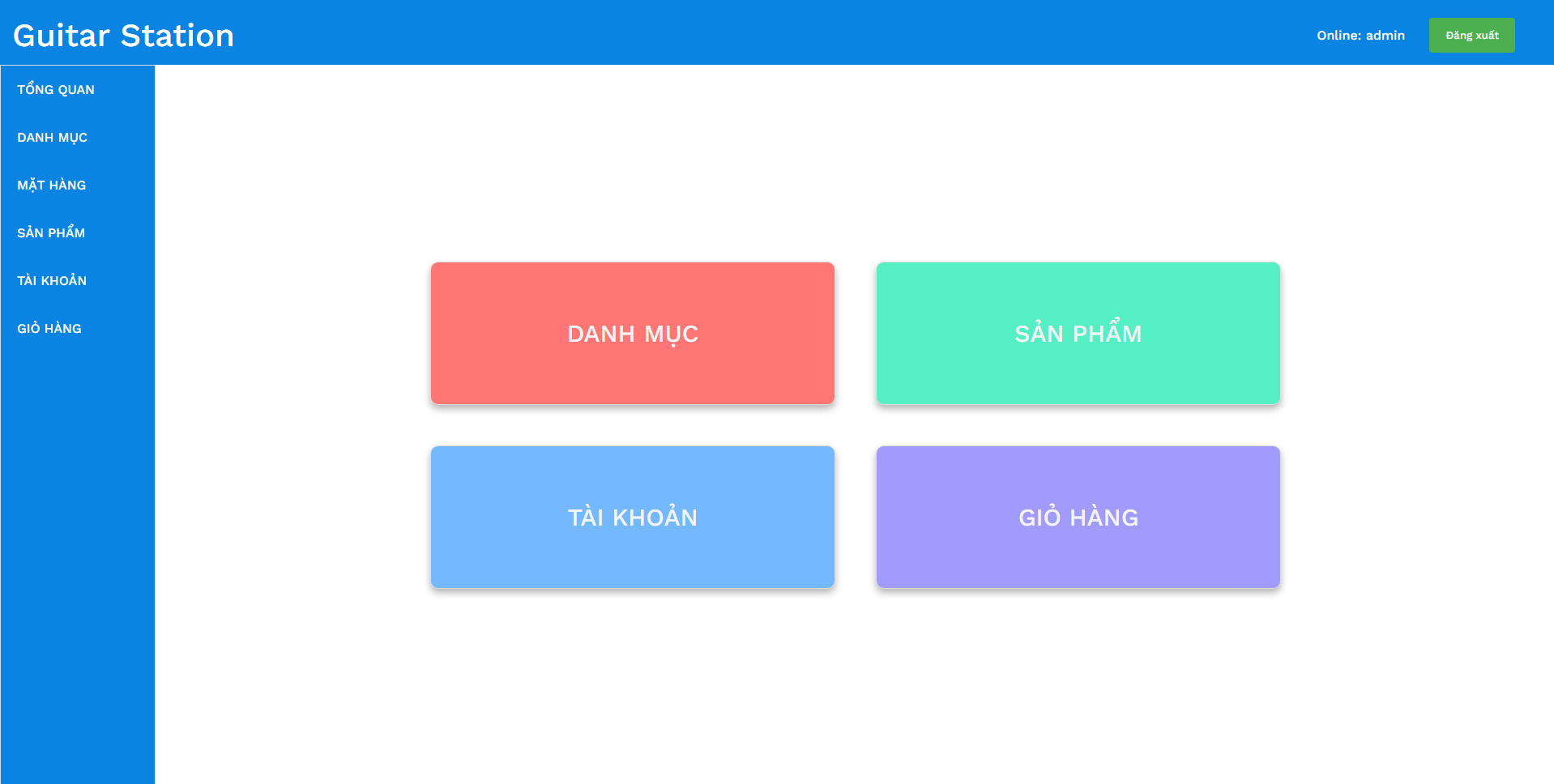 Guitar Station

Online: admin

Đăng xuất

TỔNG QUAN

DANH MỤC

MẶT HÀNG

SẢN PHẨM

TÀI KHOẢN

GIỎ HÀNG

DANH MỤC

SẢN PHẨM

TÀI KHOẢN

GIỎ HÀNG